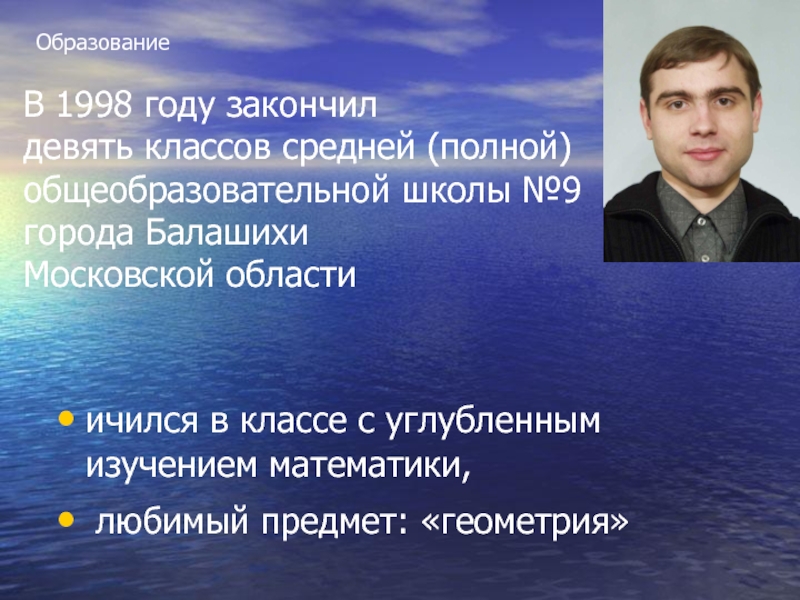 Образование

В 1998 году закончил девять классов средней (полной) общеобразовательной школы №9 города Балашихи Московской области

• ичился в классе с углубленным изучением математики,
• любимый предмет: «геометрия»